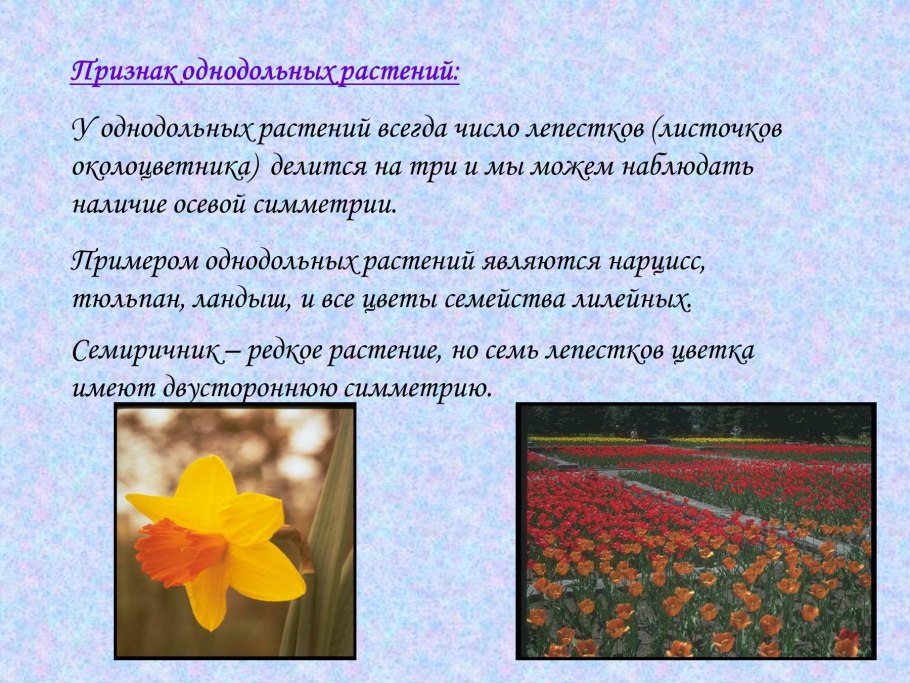 Признак однодольных растений:

У однодольных растений всегда число лепестков (листочков околоцветника) делится на три и мы можем наблюдать наличие осевой симметрии.

Примером однодольных растений являются нарцисс, тюльпан, ландыш, и все цветы семейства лилейных.

Семиричник – редкое растение, но семь лепестков цветка имеют двустороннюю симметрию.